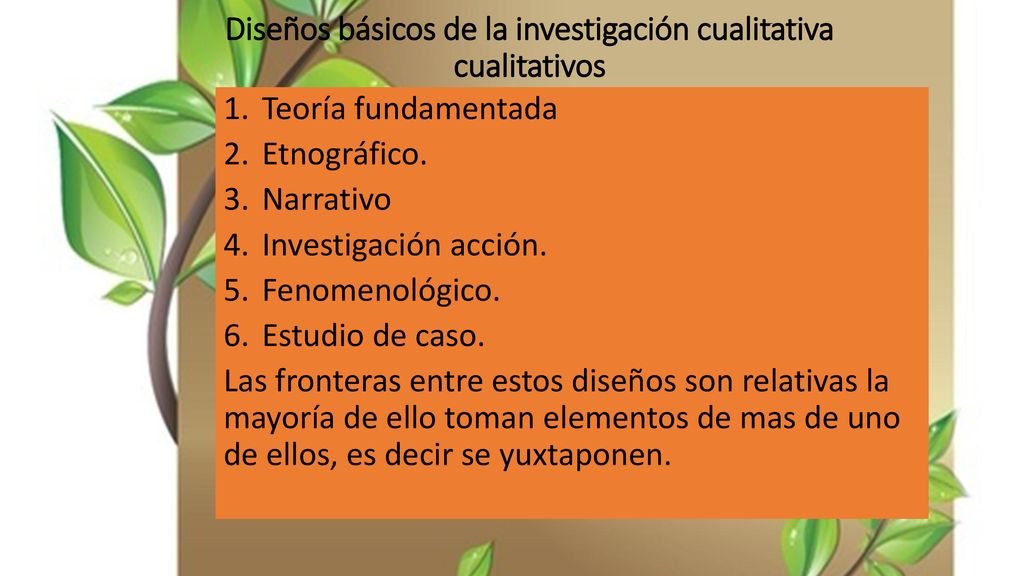 Diseños básicos de la investigación cualitativa cualitativos

1. Teoría fundamentada
2. Etnográfico.
3. Narrativo
4. Investigación acción.
5. Fenomenológico.
6. Estudio de caso.

Las fronteras entre estos diseños son relativas la mayoría de ello toman elementos de mas de uno de ellos, es decir se yuxtaponen.